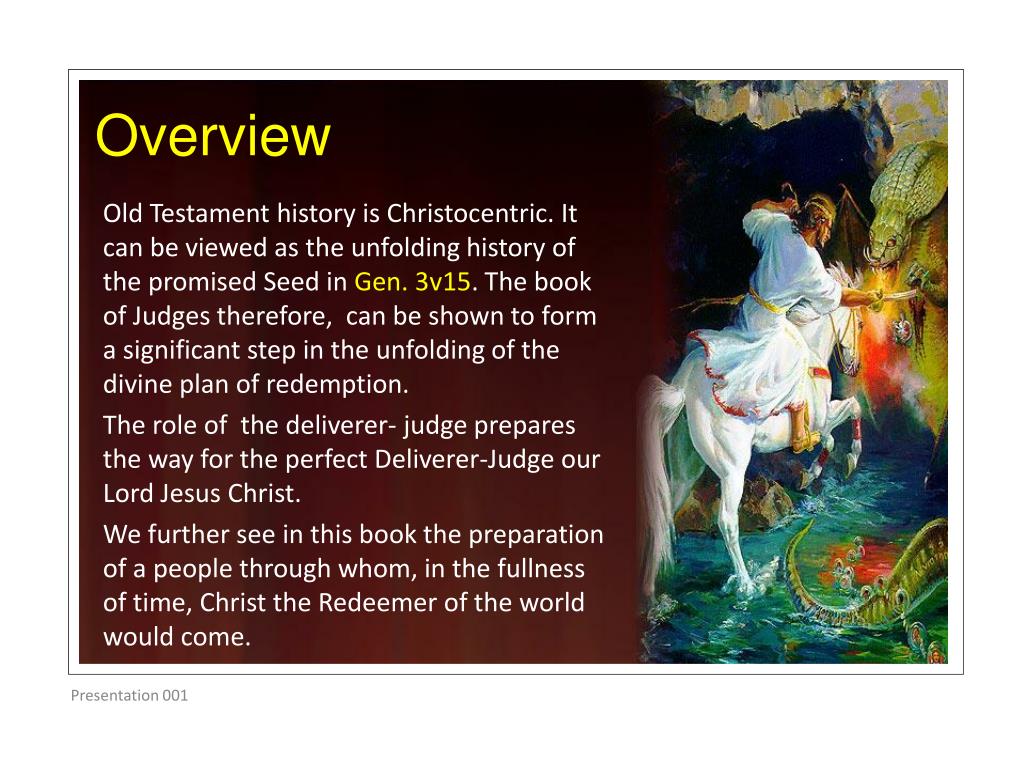 Overview

Old Testament history is Christocentric. It can be viewed as the unfolding history of the promised Seed in Gen. 3v15. The book of Judges therefore, can be shown to form a significant step in the unfolding of the divine plan of redemption.

The role of the deliverer- judge prepares the way for the perfect Deliverer-Judge our Lord Jesus Christ.

We further see in this book the preparation of a people through whom, in the fullness of time, Christ the Redeemer of the world would come.

Presentation 001